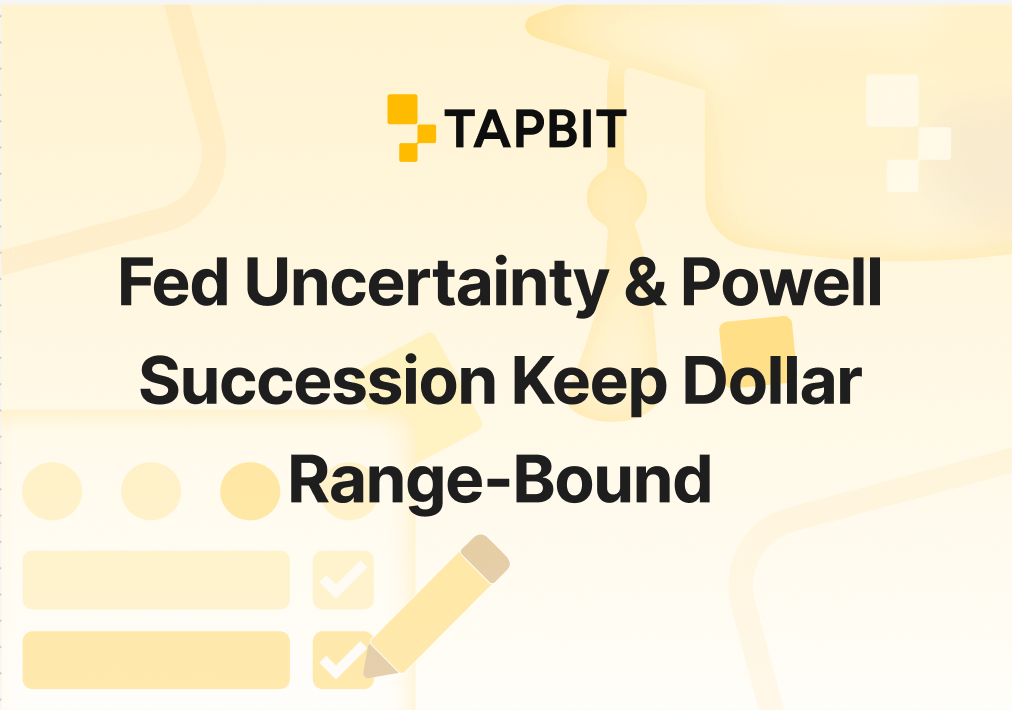 TAPBIT

Fed Uncertainty & Powell Succession Keep Dollar Range-Bound